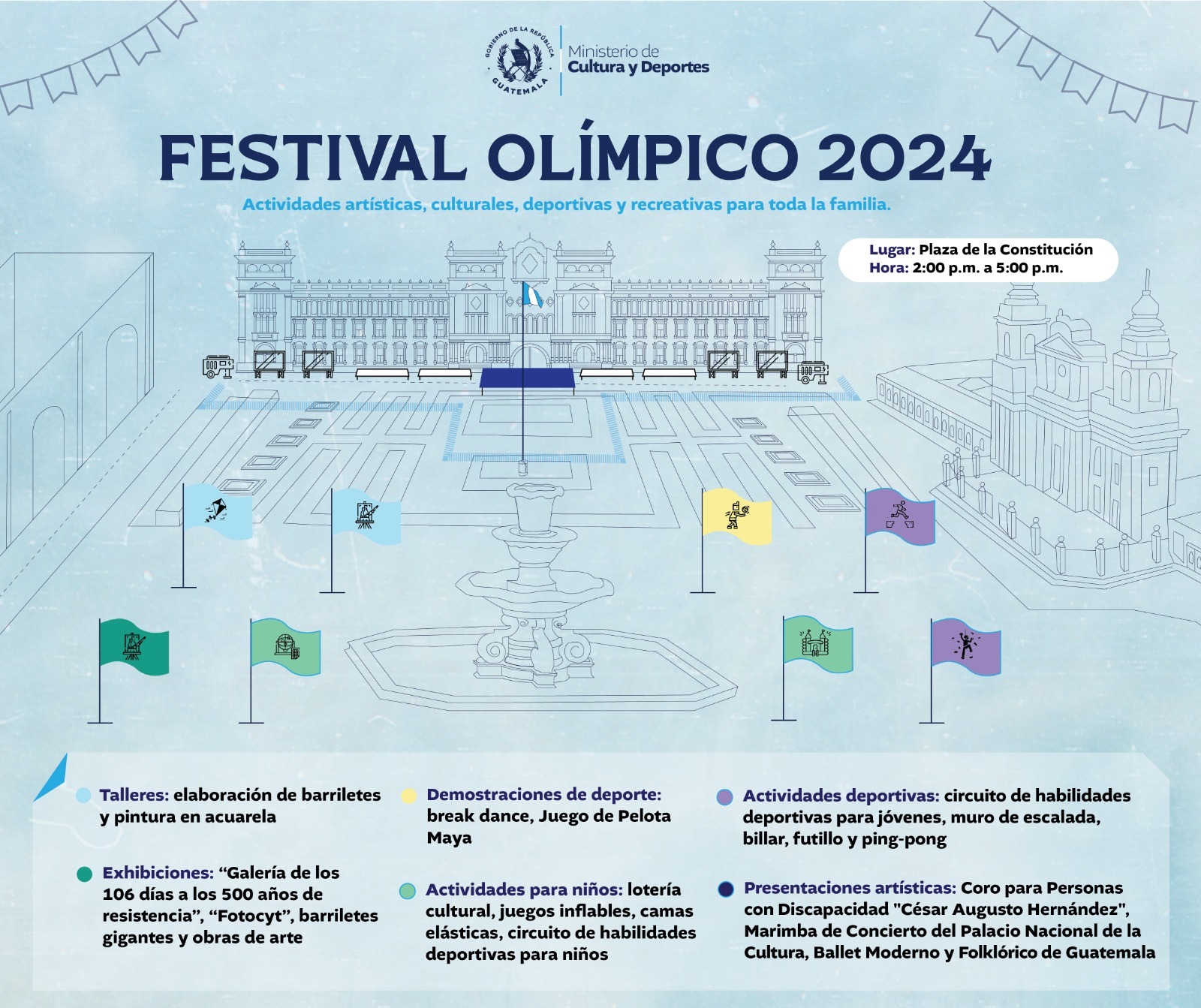 GOBIERNO DE LA REPÚBLICA GUATEMALA

Ministerio de Cultura y Deportes

FESTIVAL OLÍMPICO 2024

Actividades artísticas, culturales, deportivas y recreativas para toda la familia.

Lugar: Plaza de la Constitución
Hora: 2:00 p.m. a 5:00 p.m.

Talleres: elaboración de barriletes y pintura en acuarela

Exhibiciones: “Galería de los 106 días a los 500 años de resistencia”, “Fotocyt”, barriletes gigantes y obras de arte

Demostraciones de deporte: break dance, Juego de Pelota Maya

Actividades para niños: lotería cultural, juegos inflables, camas elásticas, circuito de habilidades deportivas para niños

Actividades deportivas: circuito de habilidades deportivas para jóvenes, muro de escalada, billar, futillo y ping-pong

Presentaciones artísticas: Coro para Personas con Discapacidad "César Augusto Hernández", Marimba de Concierto del Palacio Nacional de la Cultura, Ballet Moderno y Folklórico de Guatemala